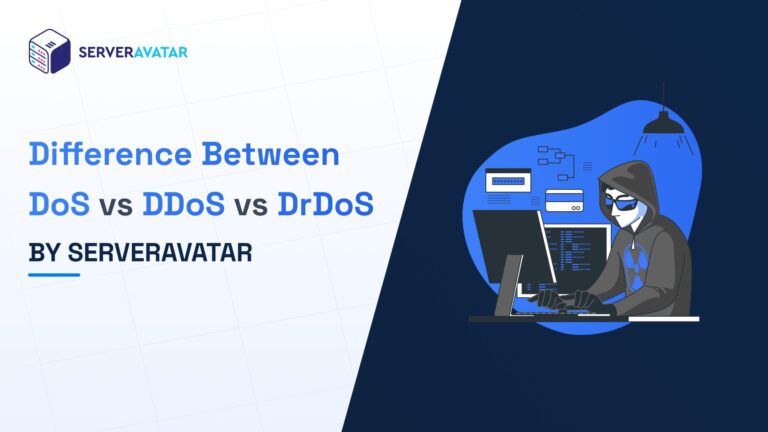 SERVERAVATAR

Difference Between DoS vs DDoS vs DrDoS

BY SERVERAVATAR